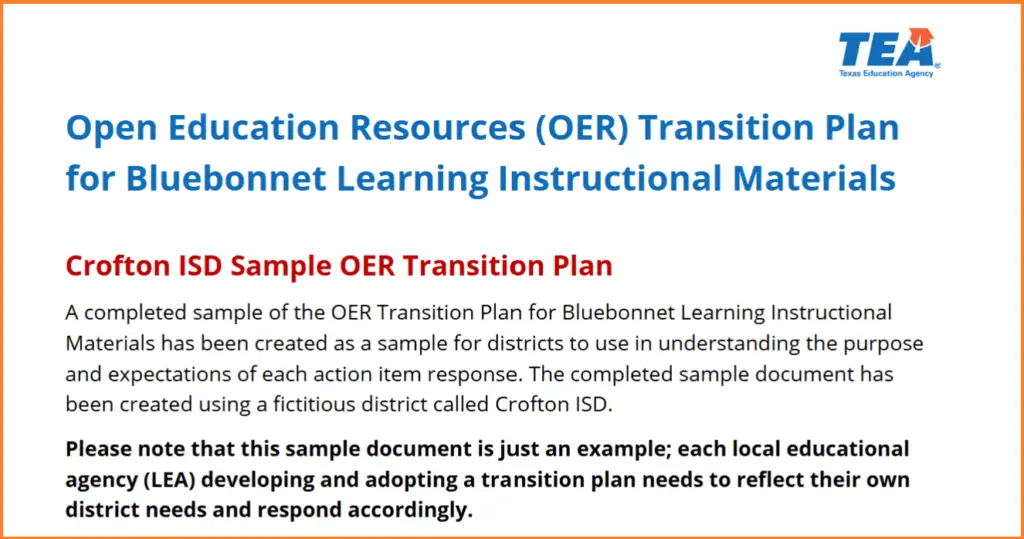 TEA
Texas Education Agency

Open Education Resources (OER) Transition Plan for Bluebonnet Learning Instructional Materials

Crofton ISD Sample OER Transition Plan

A completed sample of the OER Transition Plan for Bluebonnet Learning Instructional Materials has been created as a sample for districts to use in understanding the purpose and expectations of each action item response. The completed sample document has been created using a fictitious district called Crofton ISD.

Please note that this sample document is just an example; each local educational agency (LEA) developing and adopting a transition plan needs to reflect their own district needs and respond accordingly.